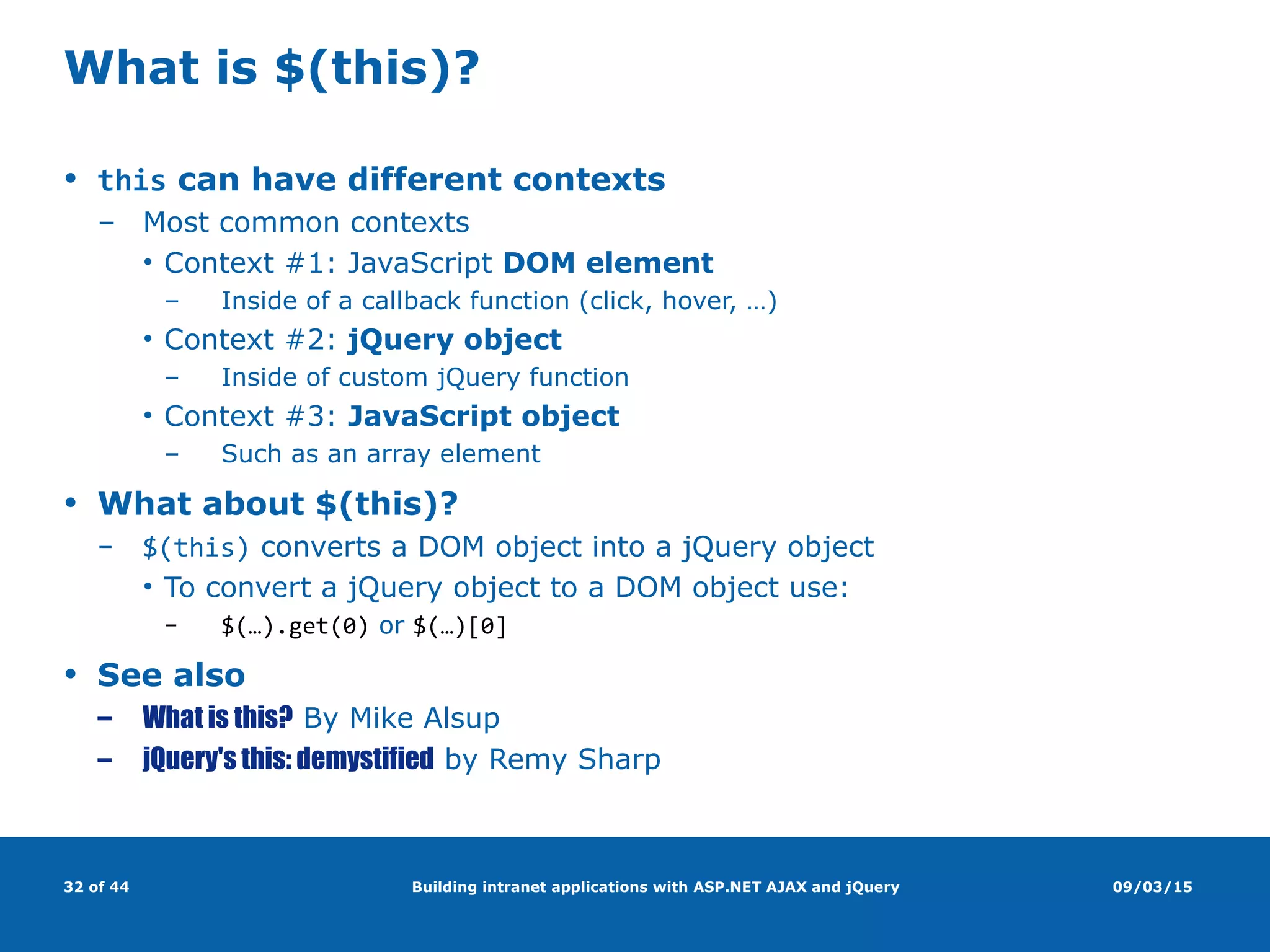 What is $(this)?

• this can have different contexts
 – Most common contexts
  • Context #1: JavaScript DOM element
   – Inside of a callback function (click, hover, …)
  • Context #2: jQuery object
   – Inside of custom jQuery function
  • Context #3: JavaScript object
   – Such as an array element

• What about $(this)?
 – $(this) converts a DOM object into a jQuery object
  • To convert a jQuery object to a DOM object use:
   – $(…).get(0) or $(…)[0]

• See also
 – What is this? By Mike Alsup
 – jQuery's this: demystified by Remy Sharp

32 of 44 Building intranet applications with ASP.NET AJAX and jQuery 09/03/15